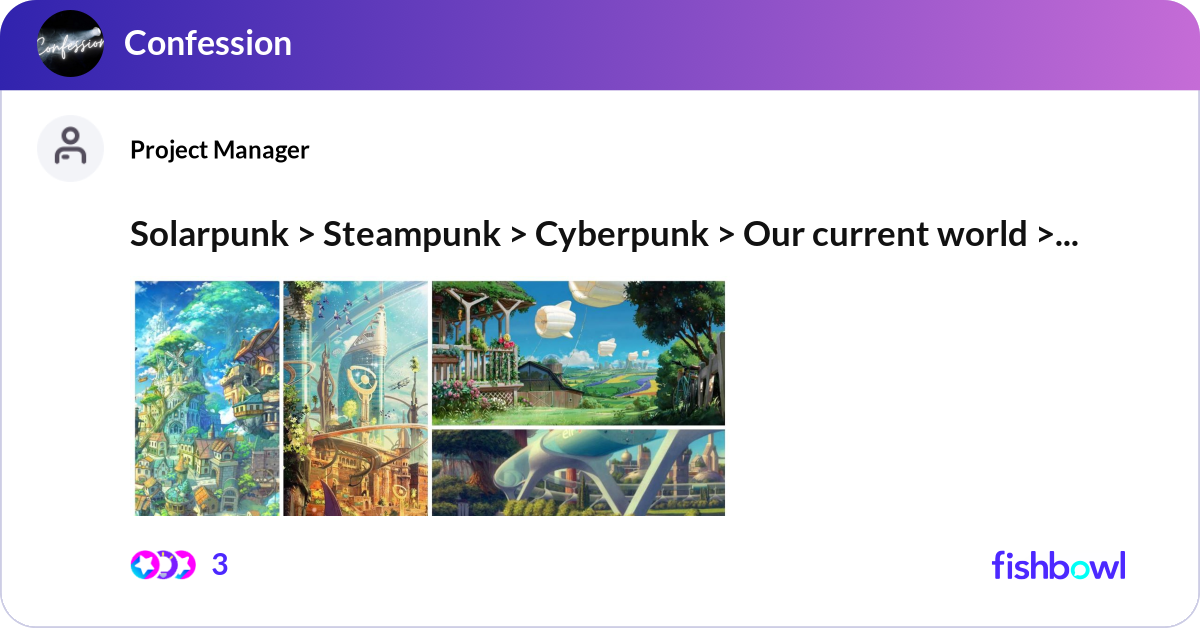 Confession

Confession

Project Manager

Solarpunk > Steampunk > Cyberpunk > Our current world >...

3

fishbowl